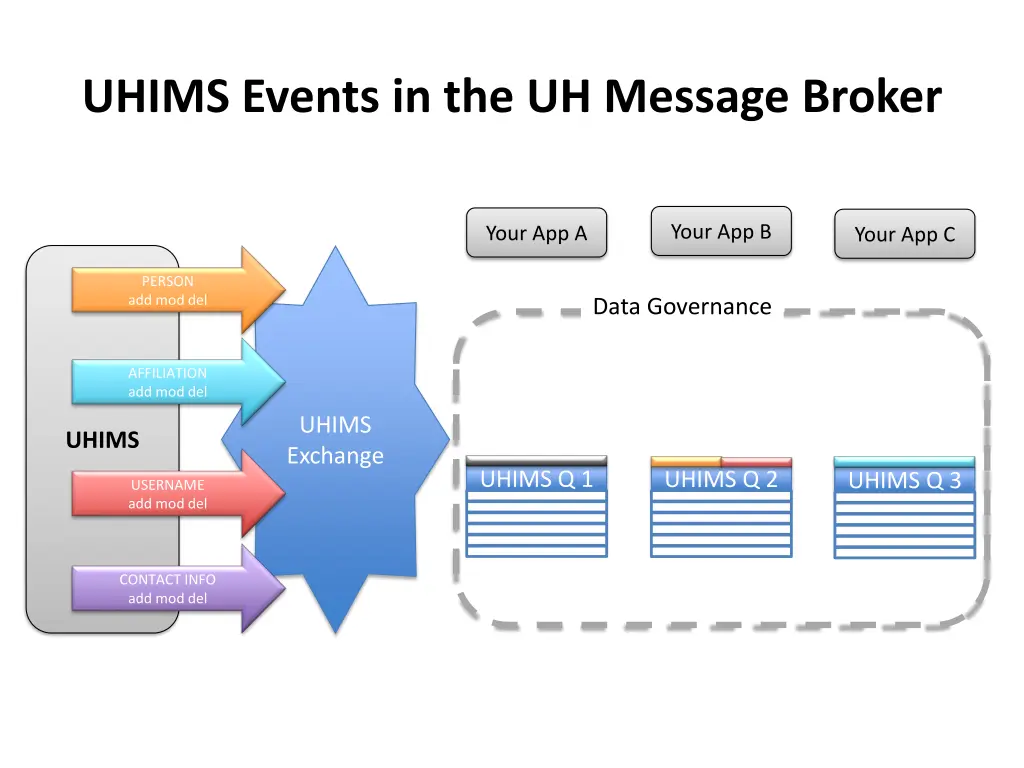 UHIMS Events in the UH Message Broker

Your App A

Your App B

Your App C

UHIMS

PERSON
add mod del

AFFILIATION
add mod del

USERNAME
add mod del

CONTACT INFO
add mod del

UHIMS
Exchange

Data Governance

UHIMS Q 1

UHIMS Q 2

UHIMS Q 3